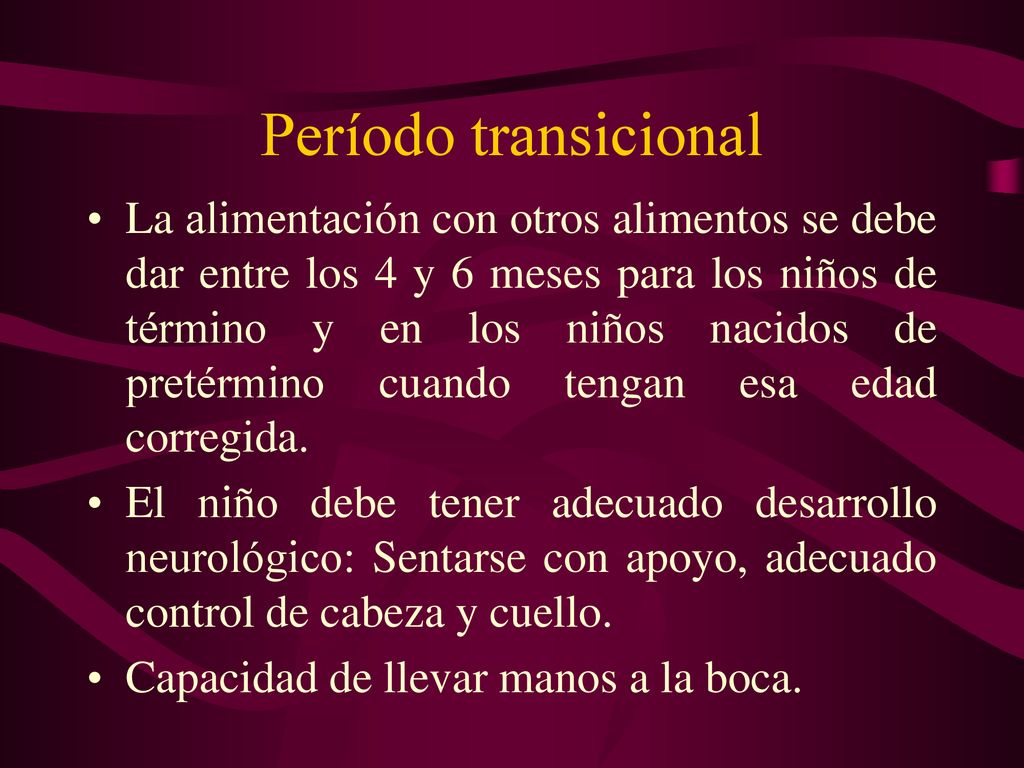 Período transicional

• La alimentación con otros alimentos se debe dar entre los 4 y 6 meses para los niños de término y en los niños nacidos de pretérmino cuando tengan esa edad corregida.
• El niño debe tener adecuado desarrollo neurológico: Sentarse con apoyo, adecuado control de cabeza y cuello.
• Capacidad de llevar manos a la boca.